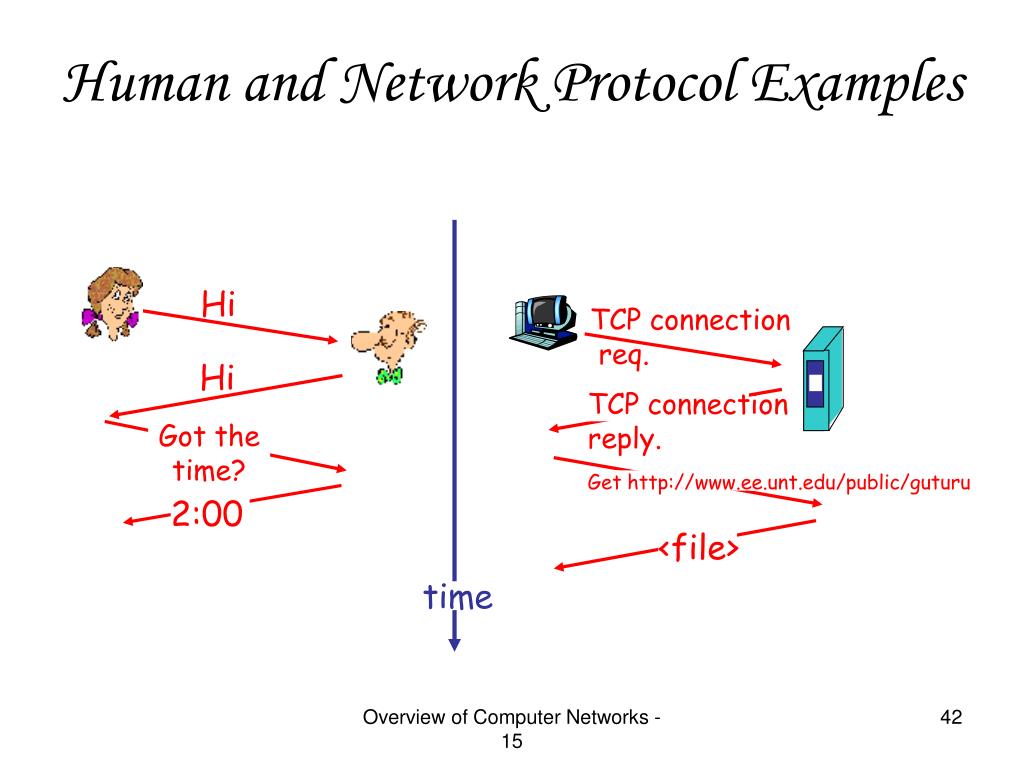 Human and Network Protocol Examples

Hi

Hi

Got the time?

2:00

TCP connection req.

TCP connection reply.

Get http://www.ee.unt.edu/public/guturu

<file>

time

Overview of Computer Networks - 15

42